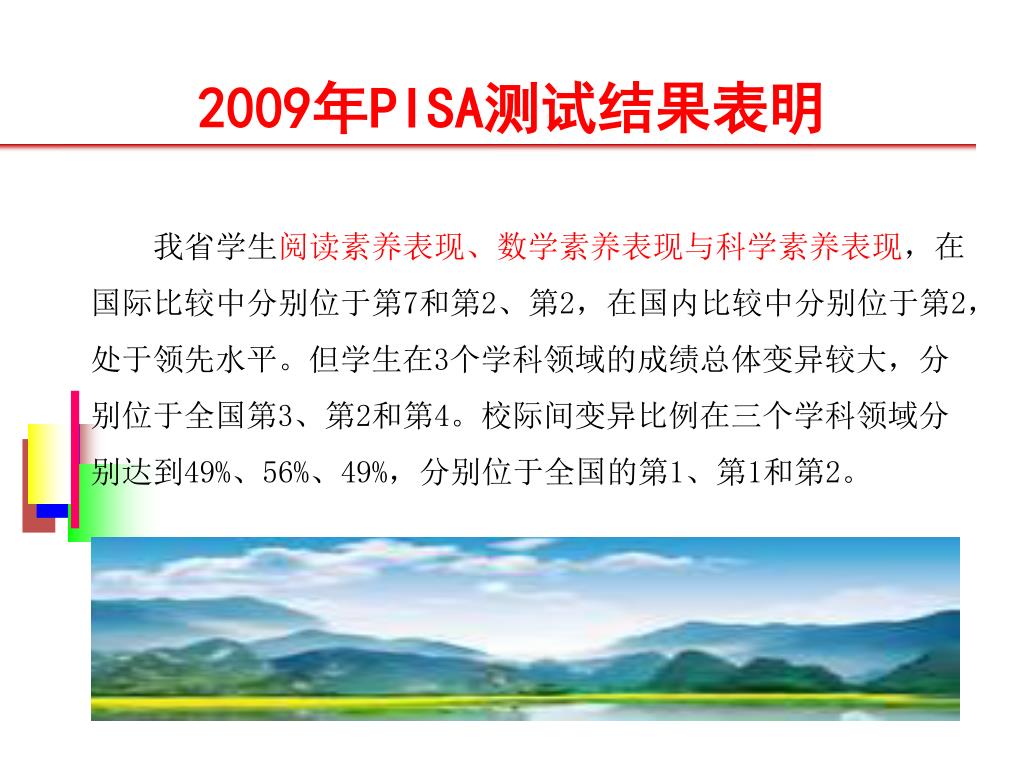 2009年PISA测试结果表明

我省学生阅读素养表现、数学素养表现与科学素养表现，在国际比较中分别位于第7和第2、第2，在国内比较中分别位于第2，处于领先水平。但学生在3个学科领域的成绩总体变异较大，分别位于全国第3、第2和第4。校际间变异比例在三个学科领域分别达到49%、56%、49%，分别位于全国的第1、第1和第2。